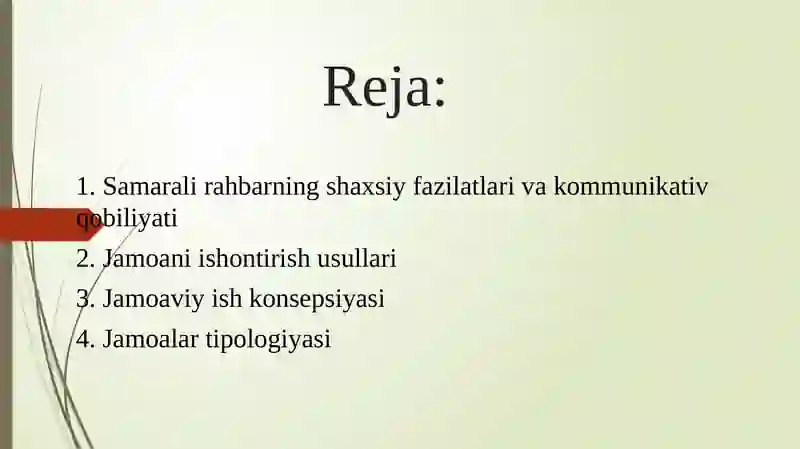 Reja:

1. Samarali rahbarning shaxsiy fazilatlari va kommunikativ qobiliyati

2. Jamoani ishontirish usullari

3. Jamoaviy ish konsepsiyasi

4. Jamoalar tipologiyasi